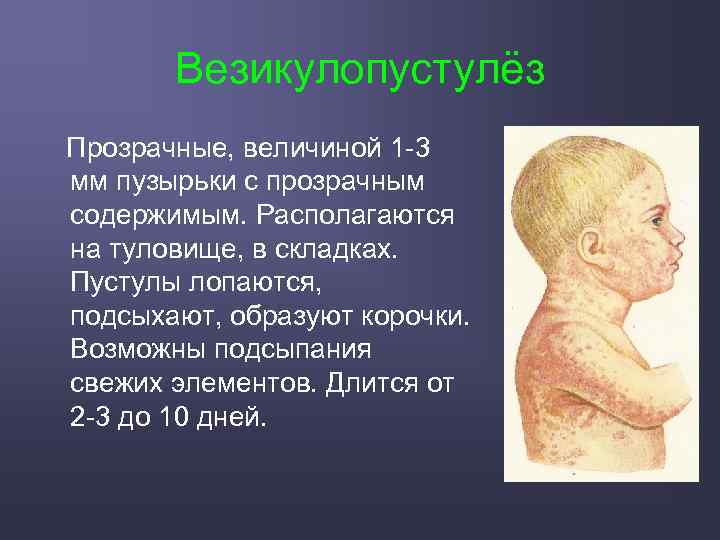 Везикулопустулёз

Прозрачные, величиной 1-3 мм пузырьки с прозрачным содержимым. Располагаются на туловище, в складках. Пустулы лопаются, подсыхают, образуют корочки. Возможны подсыпания свежих элементов. Длится от 2-3 до 10 дней.